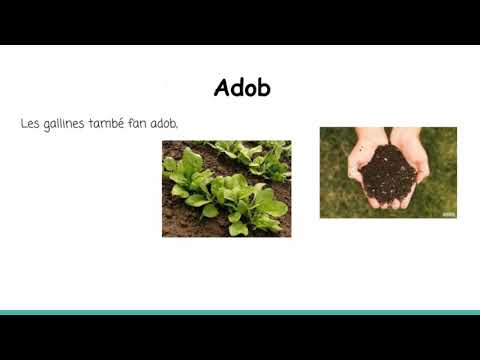 Adob

Les gallines també fan adob.